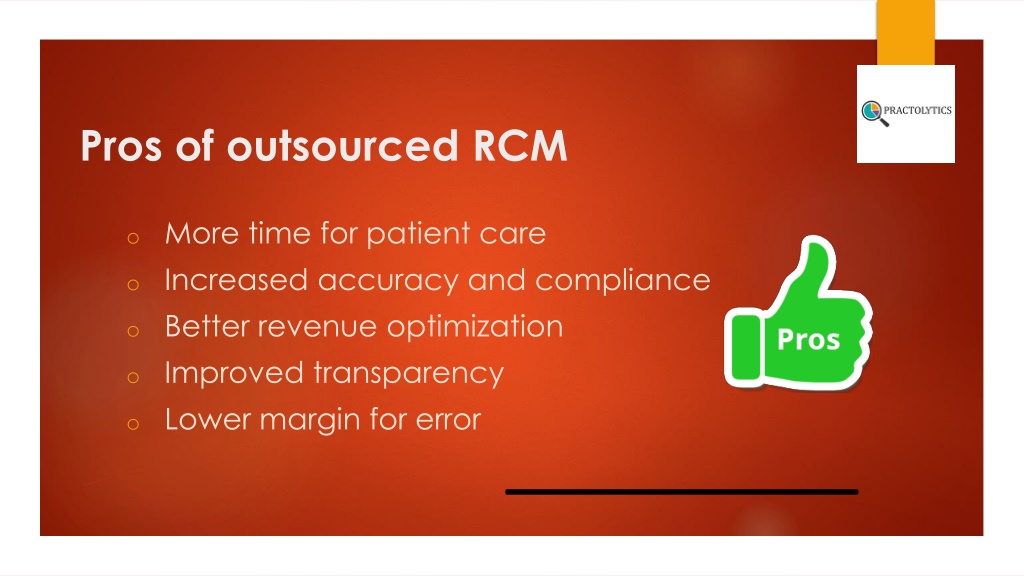 PRACTOLYTICS

Pros of outsourced RCM

o More time for patient care
o Increased accuracy and compliance
o Better revenue optimization
o Improved transparency
o Lower margin for error

Pros